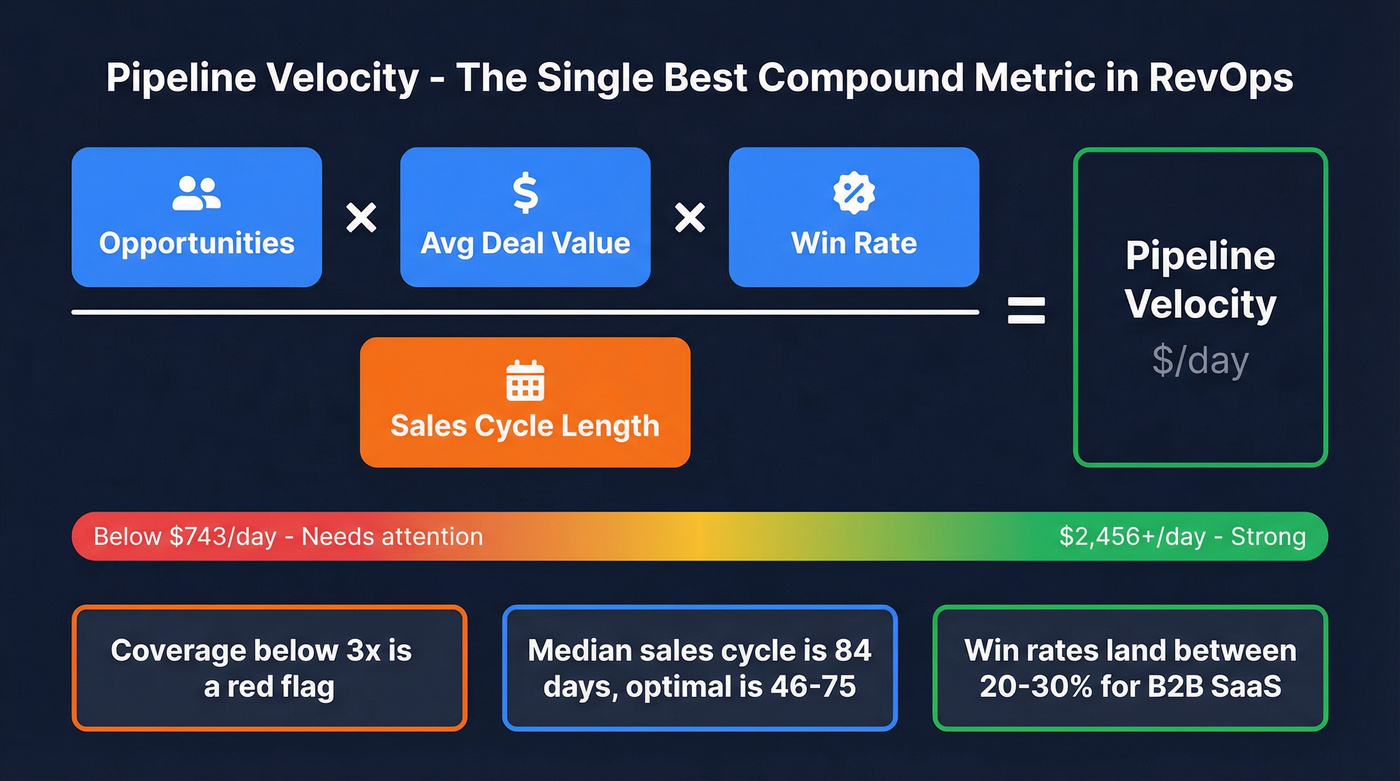 Pipeline Velocity - The Single Best Compound Metric in RevOps

Opportunities × $ Avg Deal Value × Win Rate

Sales Cycle Length

=

Pipeline Velocity
$/day

Below $743/day - Needs attention

$2,456+/day - Strong

Coverage below 3x is a red flag

Median sales cycle is 84 days, optimal is 46-75

Win rates land between 20-30% for B2B SaaS